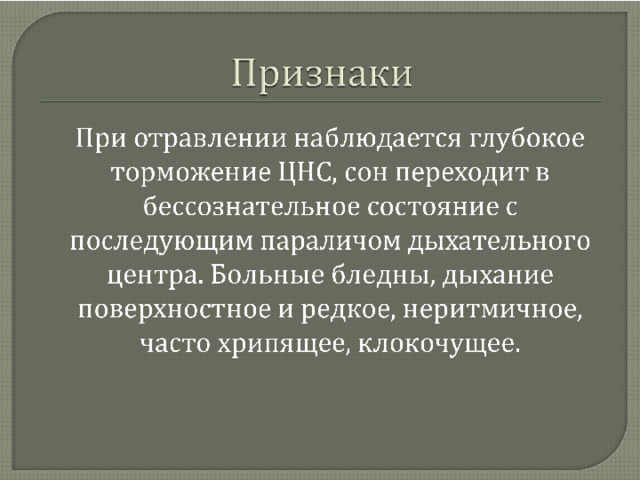 Признаки

При отравлении наблюдается глубокое торможение ЦНС, сон переходит в бессознательное состояние с последующим параличом дыхательного центра. Больные бледны, дыхание поверхностное и редкое, неритмичное, часто хрипящее, клокочущее.